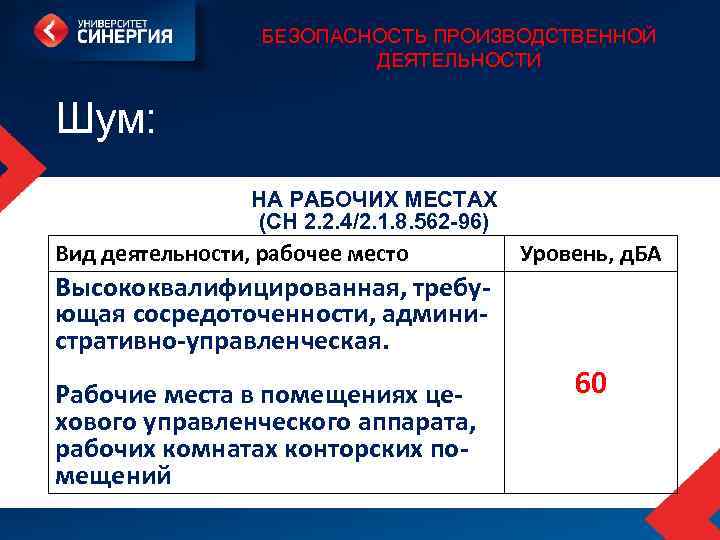 УНИВЕРСИТЕТ СИНЕРГИЯ

БЕЗОПАСНОСТЬ ПРОИЗВОДСТВЕННОЙ ДЕЯТЕЛЬНОСТИ

Шум:

НА РАБОЧИХ МЕСТАХ
(СН 2.2.4/2.1.8.562-96)

| Вид деятельности, рабочее место | Уровень, дБА |
|---|---|
| Высококвалифицированная, требующая сосредоточенности, административно-управленческая. Рабочие места в помещениях цехового управленческого аппарата, рабочих комнатах конторских помещений | 60 |